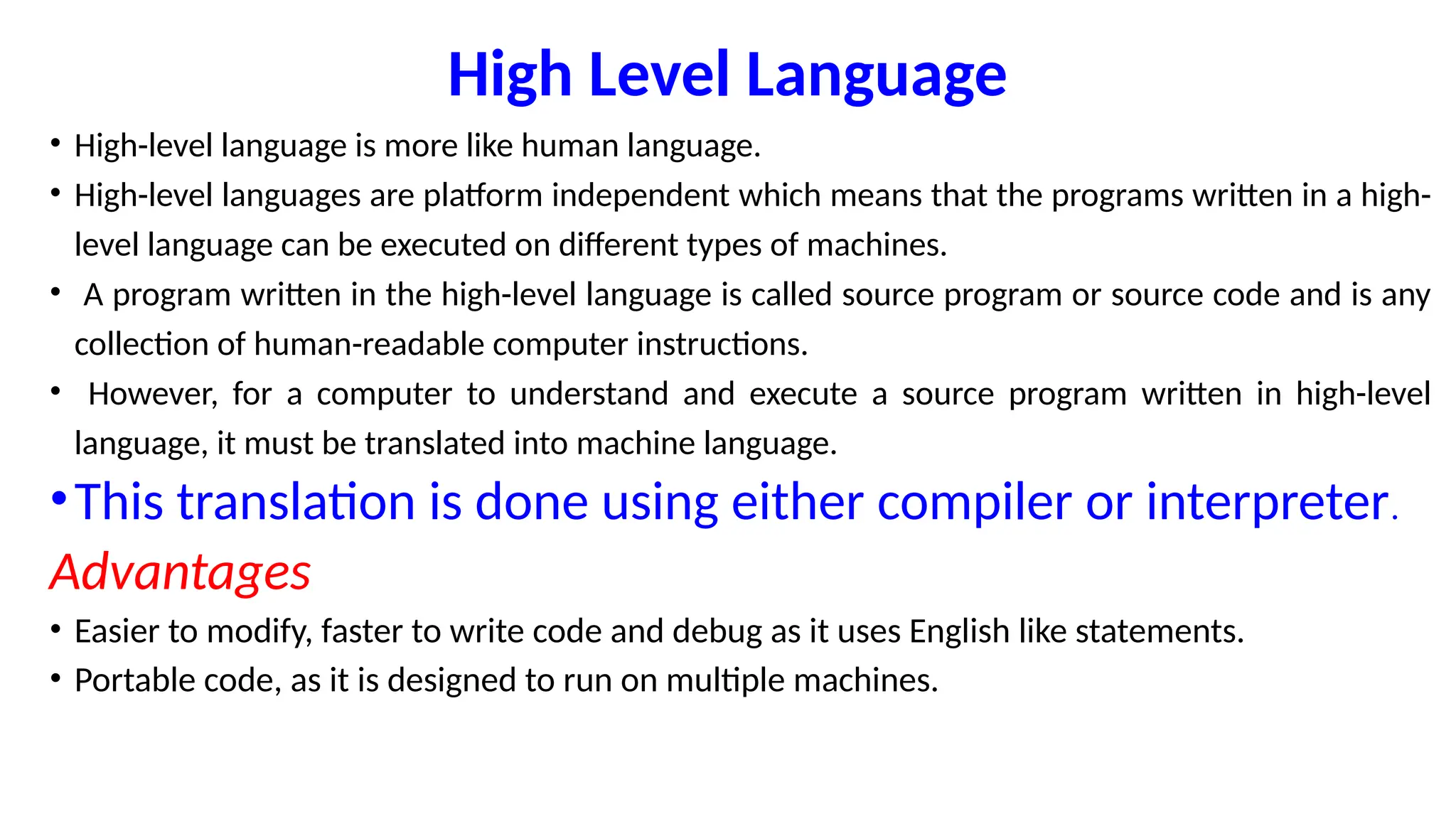 High Level Language

• High-level language is more like human language.

• High-level languages are platform independent which means that the programs written in a high-level language can be executed on different types of machines.

• A program written in the high-level language is called source program or source code and is any collection of human-readable computer instructions.

• However, for a computer to understand and execute a source program written in high-level language, it must be translated into machine language.

• This translation is done using either compiler or interpreter.

Advantages

• Easier to modify, faster to write code and debug as it uses English like statements.

• Portable code, as it is designed to run on multiple machines.